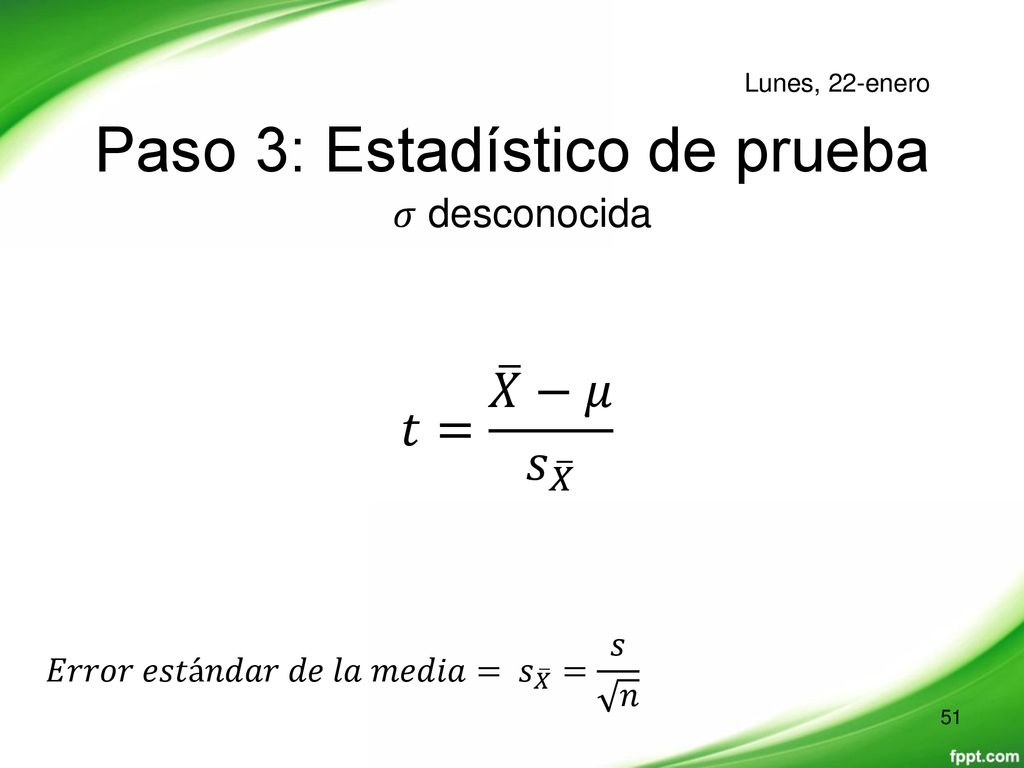 Lunes, 22-enero

Paso 3: Estadístico de prueba

$\sigma$ desconocida

$t = \frac{\bar{X} - \mu}{s_{\bar{X}}}$

$Error\ estándar\ de\ la\ media = s_{\bar{X}} = \frac{s}{\sqrt{n}}$

51

fppt.com